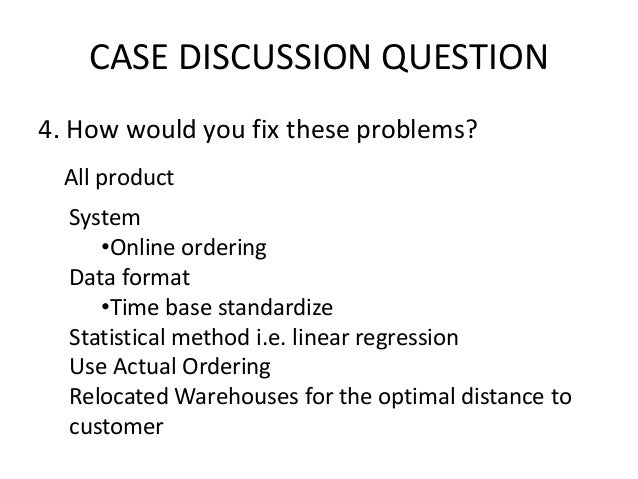 CASE DISCUSSION QUESTION

4. How would you fix these problems?

All product

System
•Online ordering
Data format
•Time base standardize
Statistical method i.e. linear regression
Use Actual Ordering
Relocated Warehouses for the optimal distance to customer